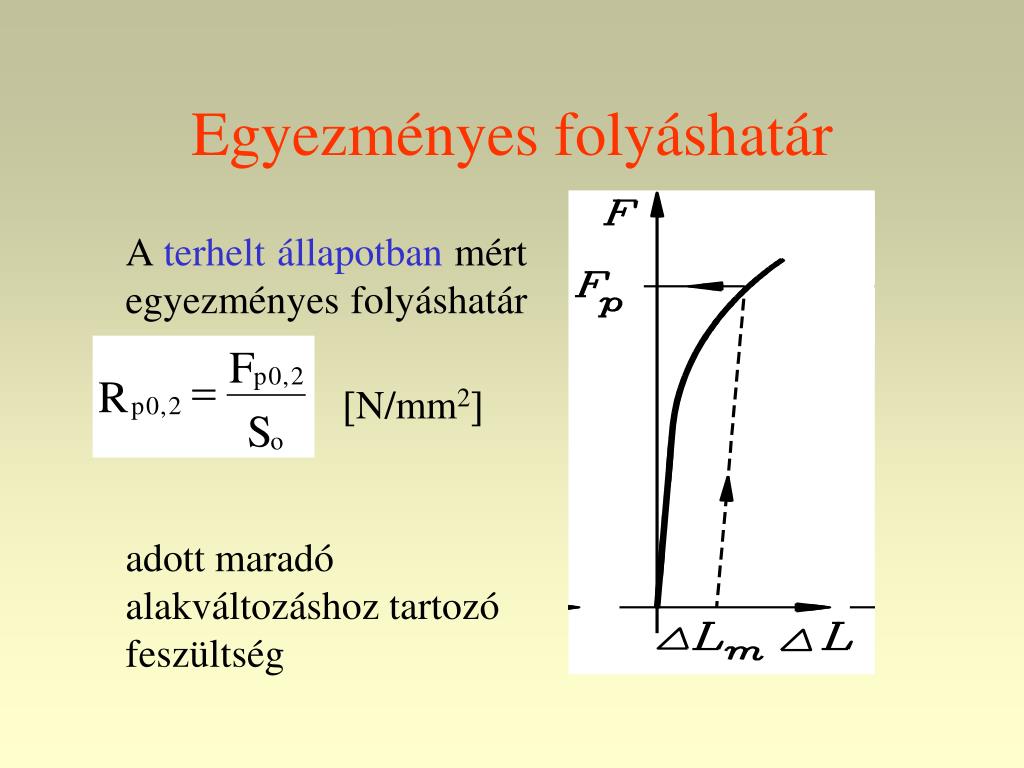 Egyezményes folyáshatár

A terhelt állapotban mért egyezményes folyáshatár

$R_{p0,2} = \frac{F_{p0,2}}{S_o}$ [N/mm$^2$]

adott maradó alakváltozáshoz tartozó feszültség

$F$

$F_p$

$\triangle L_m$ $\triangle L$